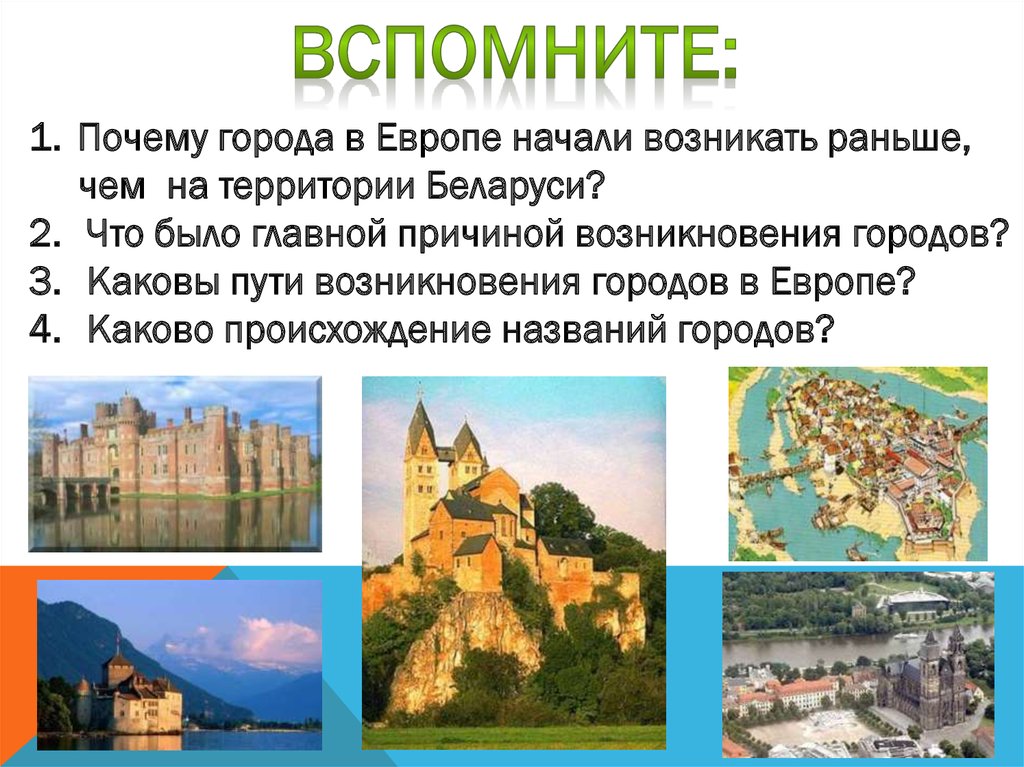 ВСПОМНИТЕ:

1. Почему города в Европе начали возникать раньше, чем на территории Беларуси?
2. Что было главной причиной возникновения городов?
3. Каковы пути возникновения городов в Европе?
4. Каково происхождение названий городов?